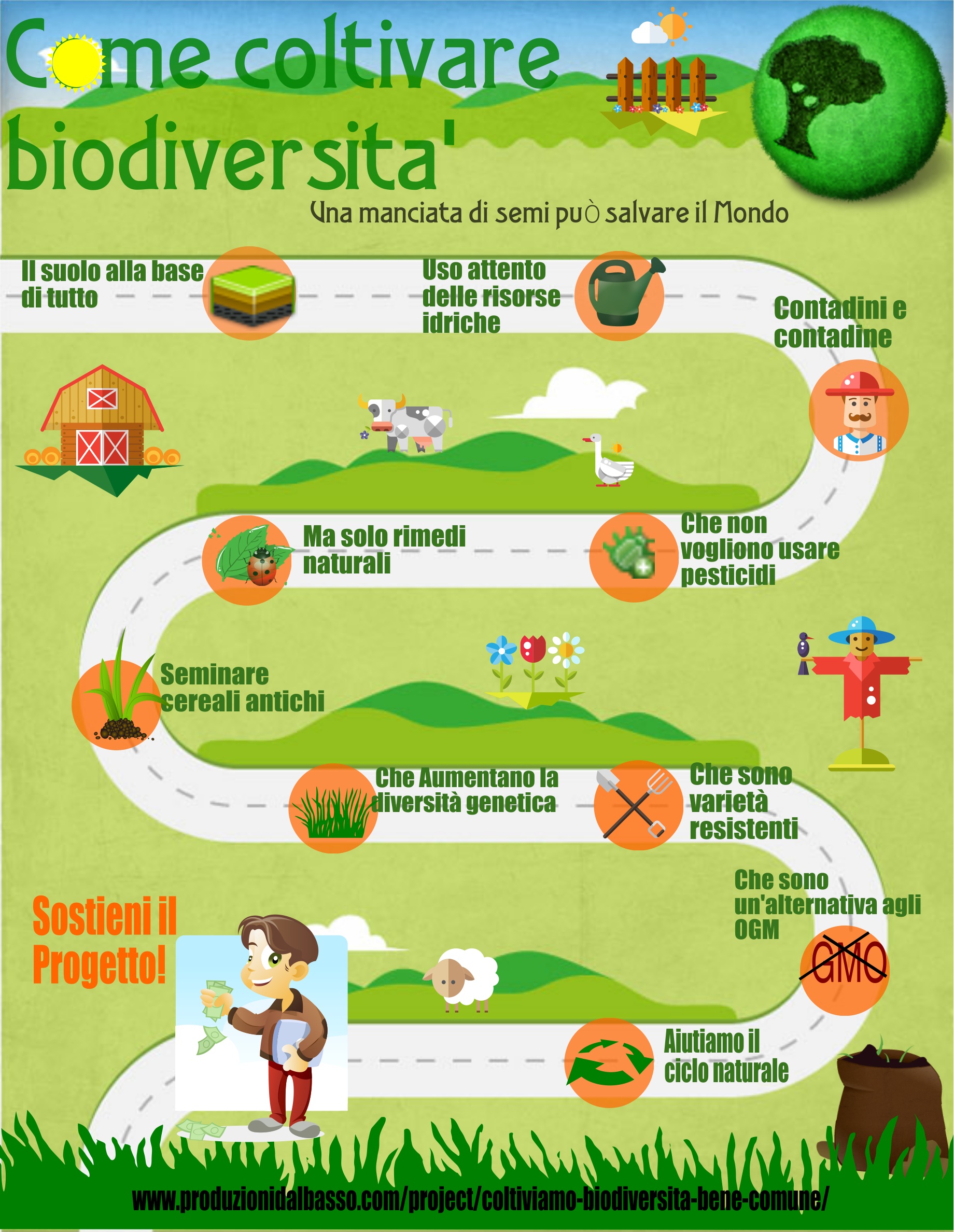 Come coltivare biodiversita'

Una manciata di semi può salvare il Mondo

Il suolo alla base di tutto

Uso attento delle risorse idriche

Contadini e contadine

Che non vogliono usare pesticidi

Ma solo rimedi naturali

Seminare cereali antichi

Che Aumentano la diversità genetica

Che sono varietà resistenti

Che sono un'alternativa agli OGM

GMO

Aiutiamo il ciclo naturale

Sostieni il Progetto!

www.produzionidalbasso.com/project/coltiviamo-biodiversita-bene-comune/